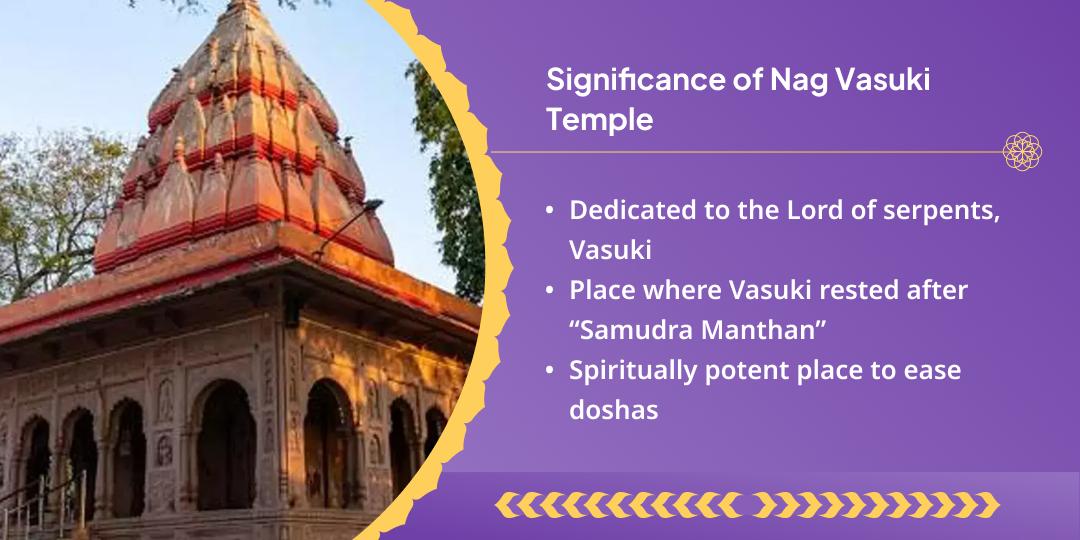 Significance of Nag Vasuki Temple

• Dedicated to the Lord of serpents, Vasuki
• Place where Vasuki rested after “Samudra Manthan”
• Spiritually potent place to ease doshas